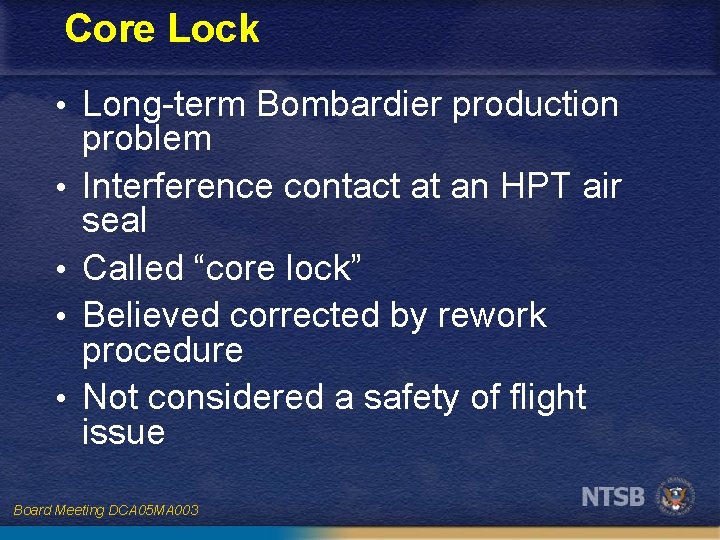 Core Lock

• Long-term Bombardier production problem
• Interference contact at an HPT air seal
• Called “core lock”
• Believed corrected by rework procedure
• Not considered a safety of flight issue

Board Meeting DCA05MA003

NTSB